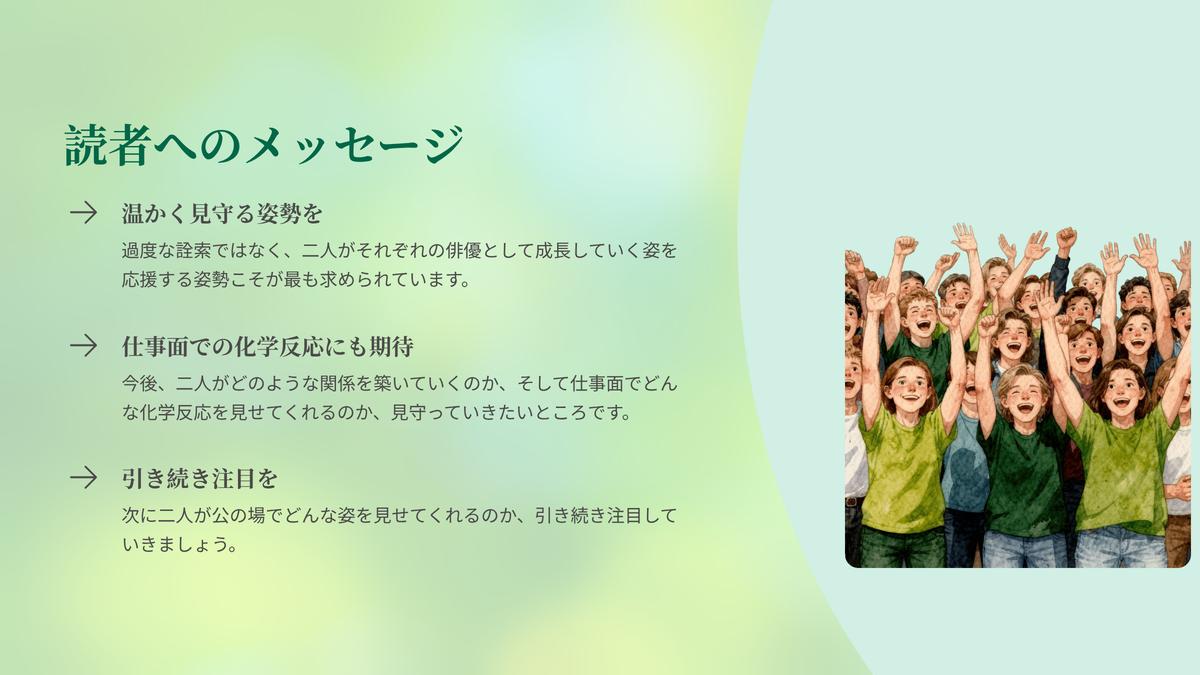 読者へのメッセージ

→ 温かく見守る姿勢を

過度な詮索ではなく、二人がそれぞれの俳優として成長していく姿を応援する姿勢こそが最も求められています。

→ 仕事面での化学反応にも期待

今後、二人がどのような関係を築いていくのか、そして仕事面でどんな化学反応を見せてくれるのか、見守っていきたいところです。

→ 引き続き注目を

次に二人が公の場でどんな姿を見せてくれるのか、引き続き注目していきましょう。